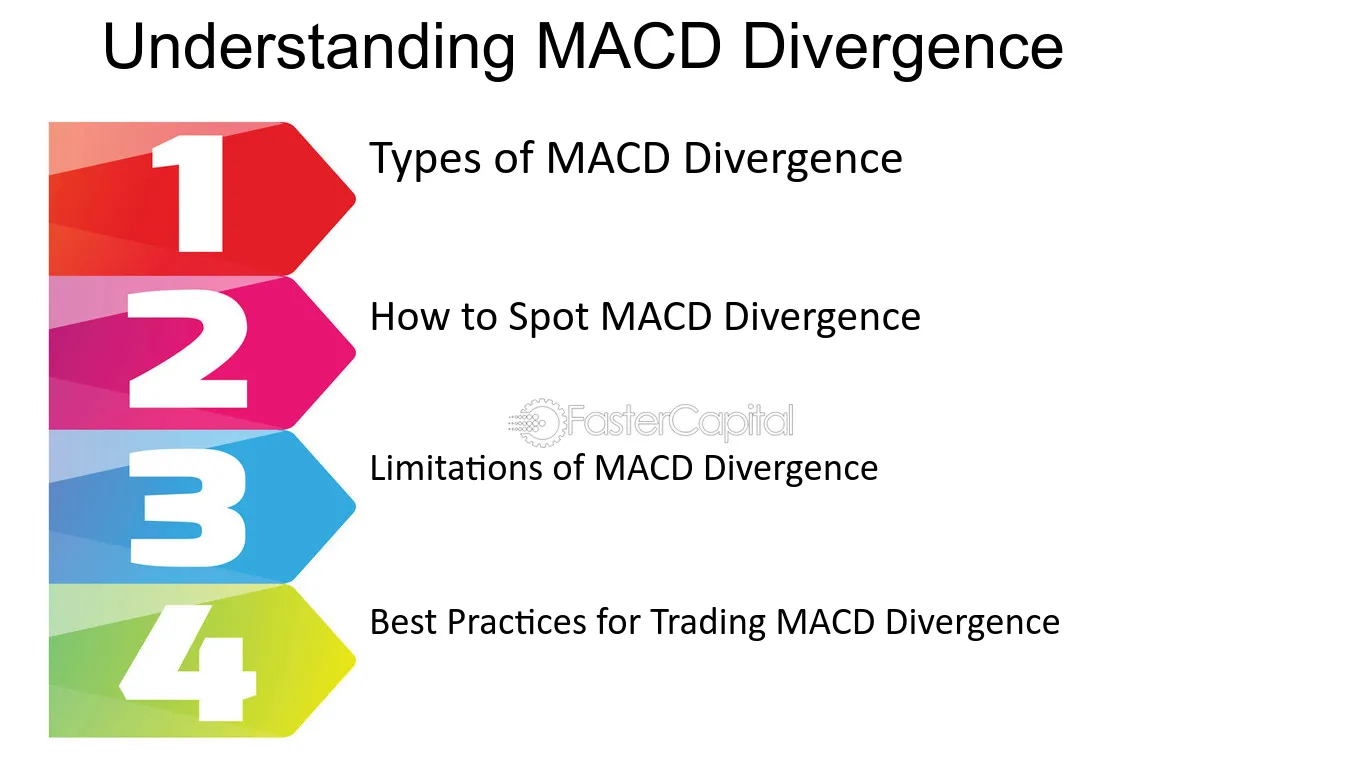 Understanding MACD Divergence

1
Types of MACD Divergence

2
How to Spot MACD Divergence

FasterCapital

3
Limitations of MACD Divergence

4
Best Practices for Trading MACD Divergence